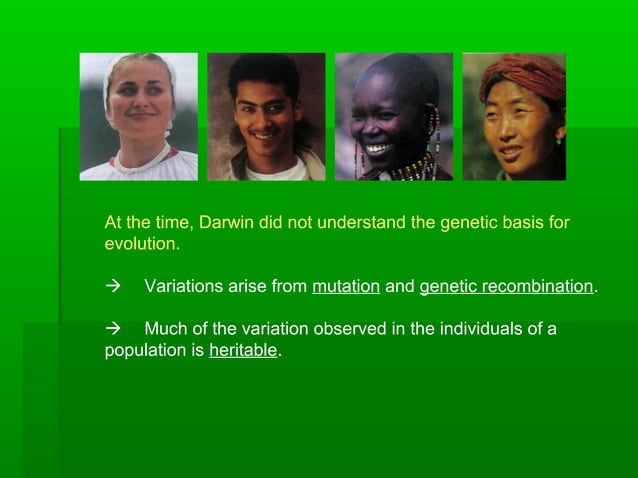 At the time, Darwin did not understand the genetic basis for evolution.

→ Variations arise from mutation and genetic recombination.

→ Much of the variation observed in the individuals of a population is heritable.